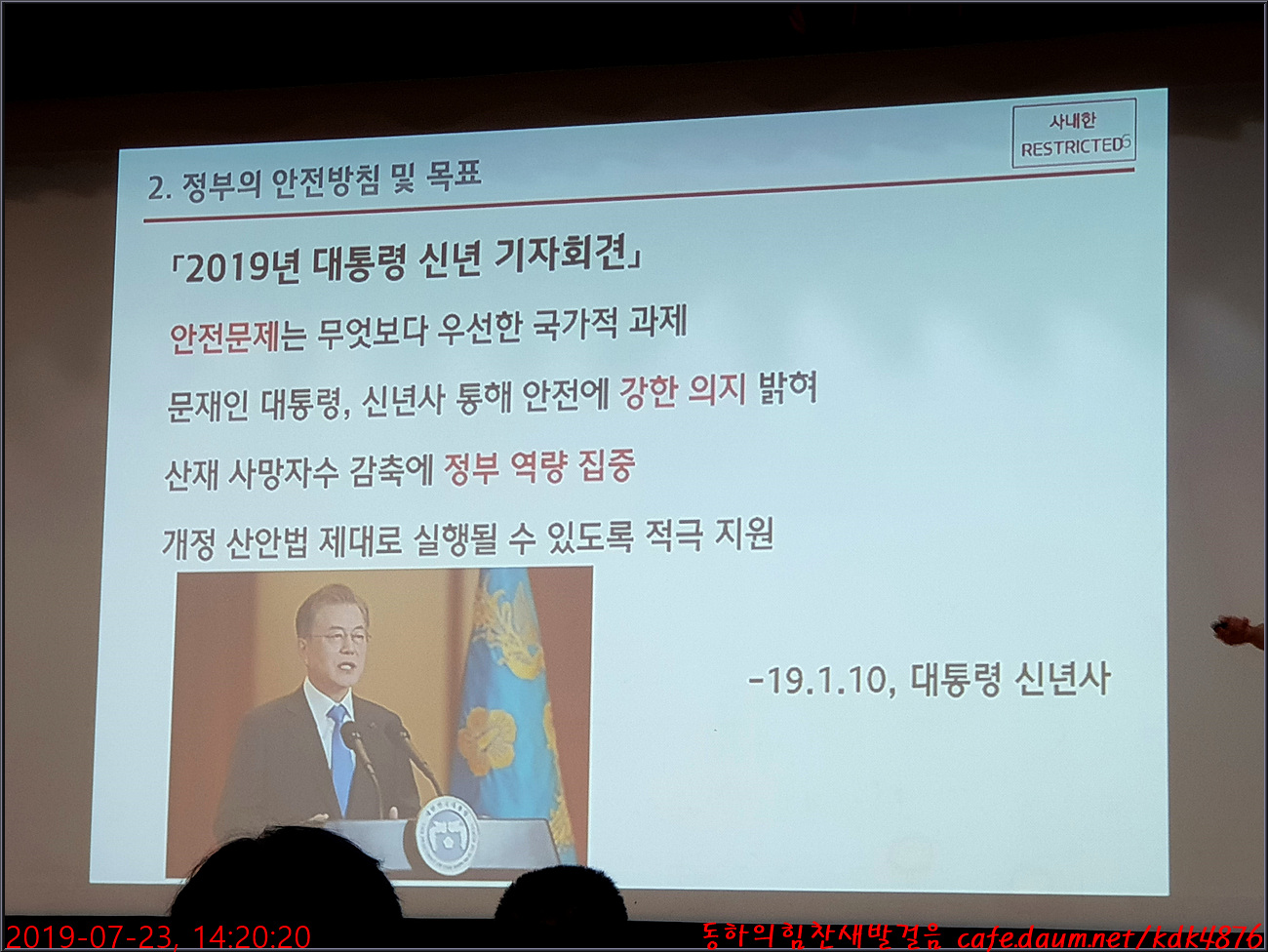 사내한
RESTRICTED
5

2. 정부의 안전방침 및 목표

「2019년 대통령 신년 기자회견」

안전문제는 무엇보다 우선한 국가적 과제

문재인 대통령, 신년사 통해 안전에 강한 의지 밝혀

산재 사망자수 감축에 정부 역량 집중

개정 산안법 제대로 실행될 수 있도록 적극 지원

-19.1.10, 대통령 신년사

2019-07-23, 14:20:20
동하의힘찬새발걸음 cafe.daum.net/kdk4876